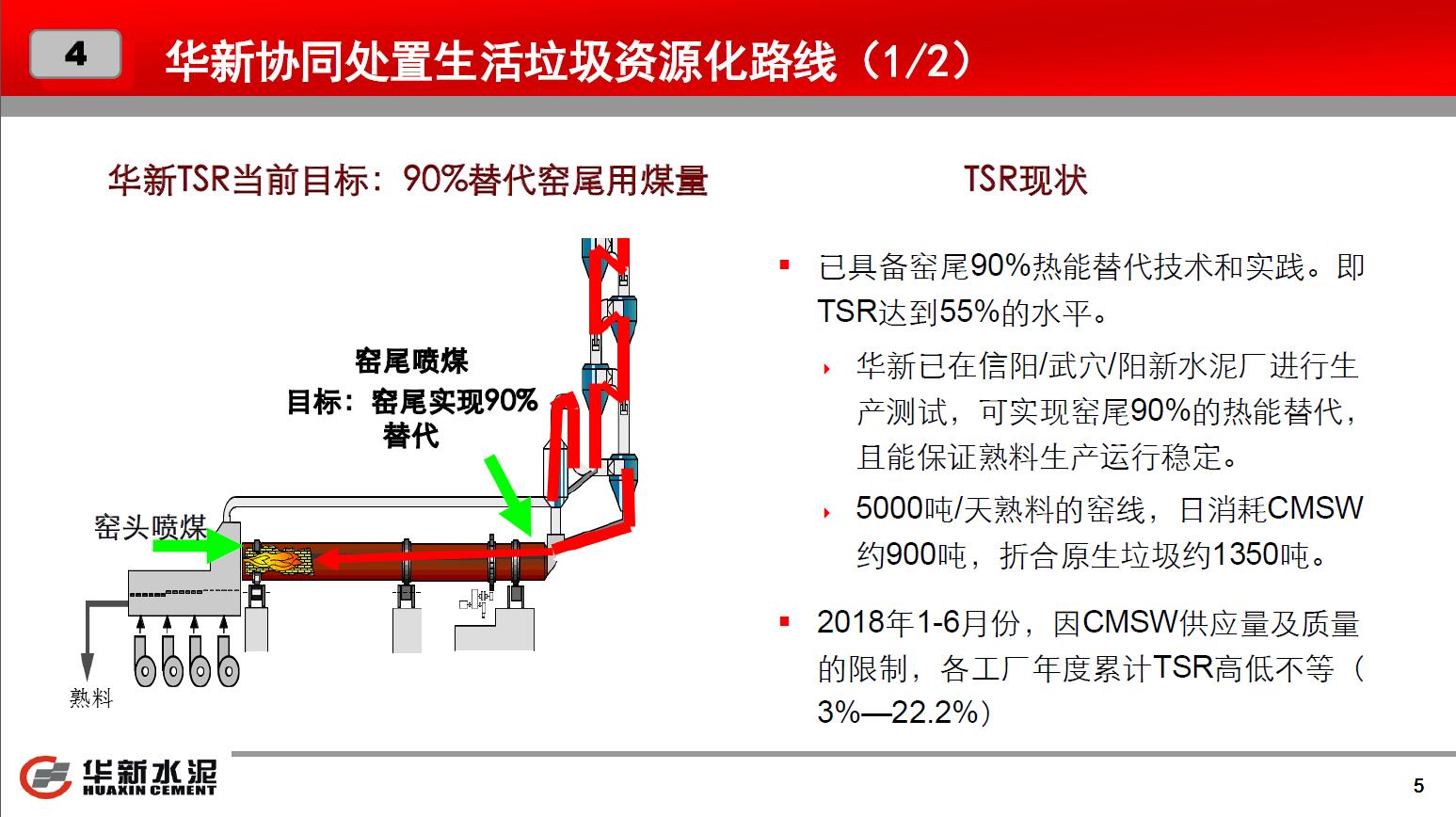 4

华新协同处置生活垃圾资源化路线（1/2）

华新TSR当前目标：90%替代窑尾用煤量

窑尾喷煤
目标：窑尾实现90%替代

窑头喷煤

熟料

TSR现状

已具备窑尾90%热能替代技术和实践。即TSR达到55%的水平。

华新已在信阳/武穴/阳新水泥厂进行生产测试，可实现窑尾90%的热能替代，且能保证熟料生产运行稳定。

5000吨/天熟料的窑线，日消耗CMSW约900吨，折合原生垃圾约1350吨。

2018年1-6月份，因CMSW供应量及质量的限制，各工厂年度累计TSR高低不等（3%—22.2%）

华新水泥
HUAXIN CEMENT

5